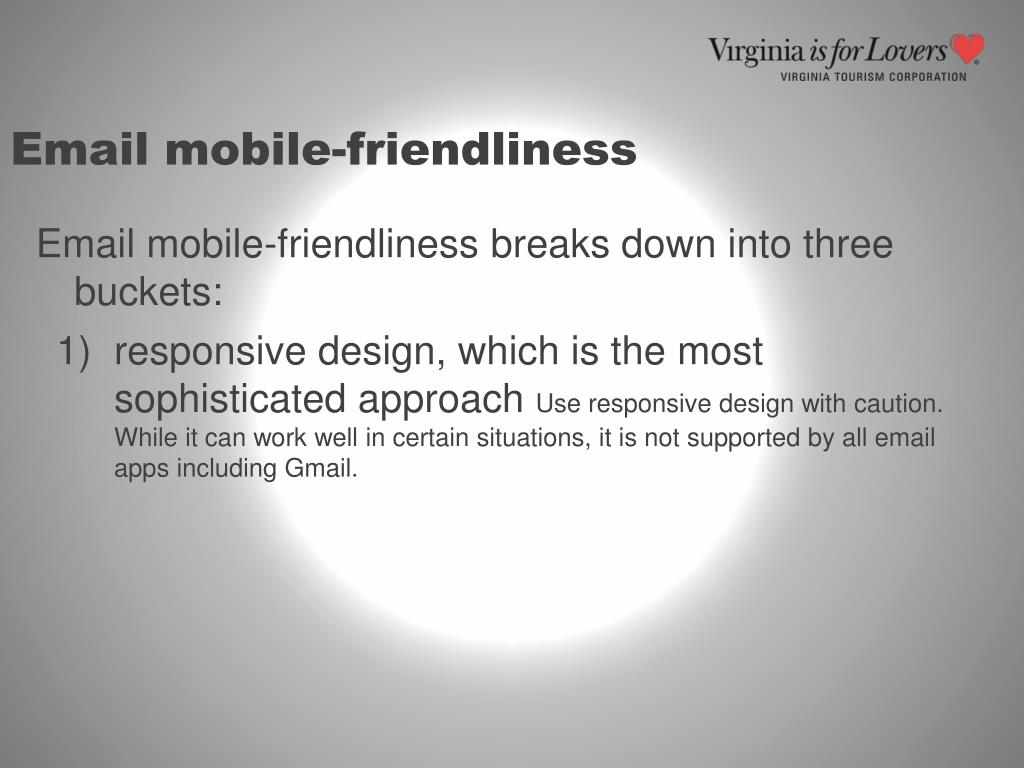 Virginia is for Lovers
VIRGINIA TOURISM CORPORATION

Email mobile-friendliness

Email mobile-friendliness breaks down into three buckets:

1) responsive design, which is the most sophisticated approach Use responsive design with caution. While it can work well in certain situations, it is not supported by all email apps including Gmail.